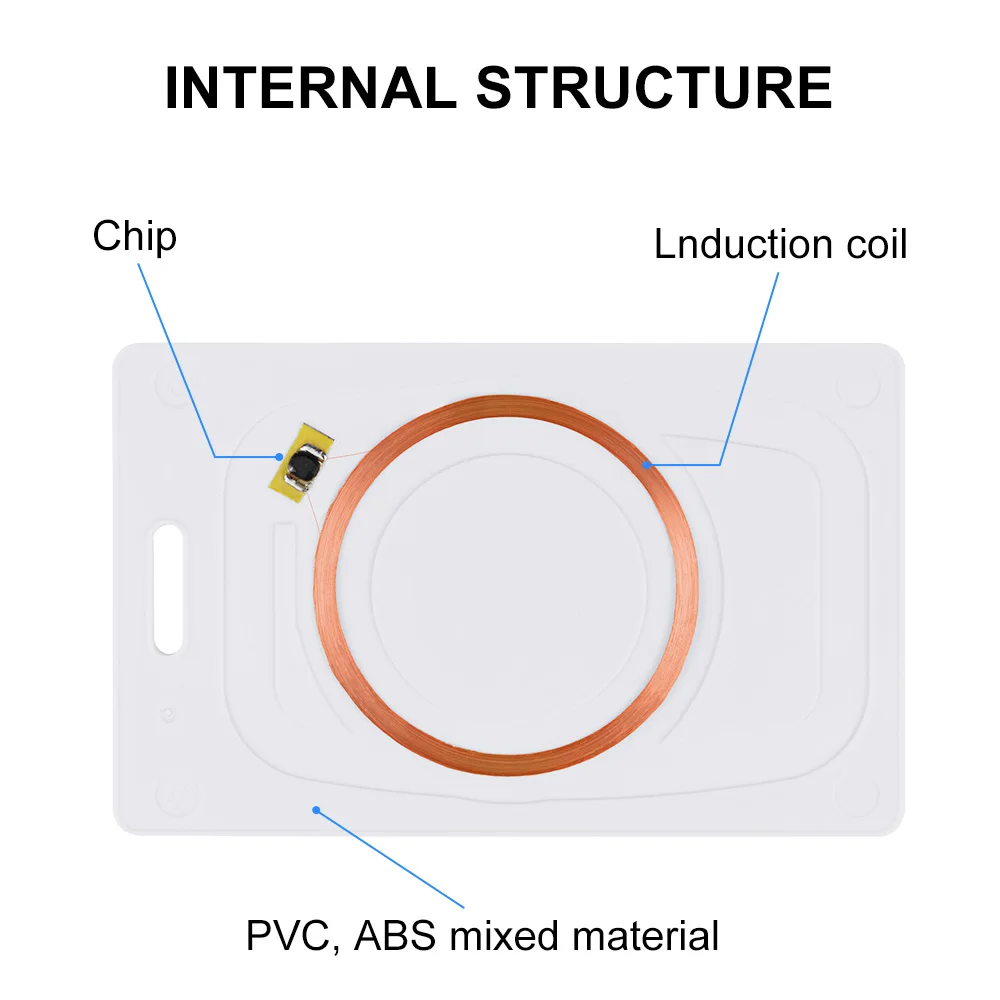 INTERNAL STRUCTURE

Chip

Lnduction coil

PVC, ABS mixed material